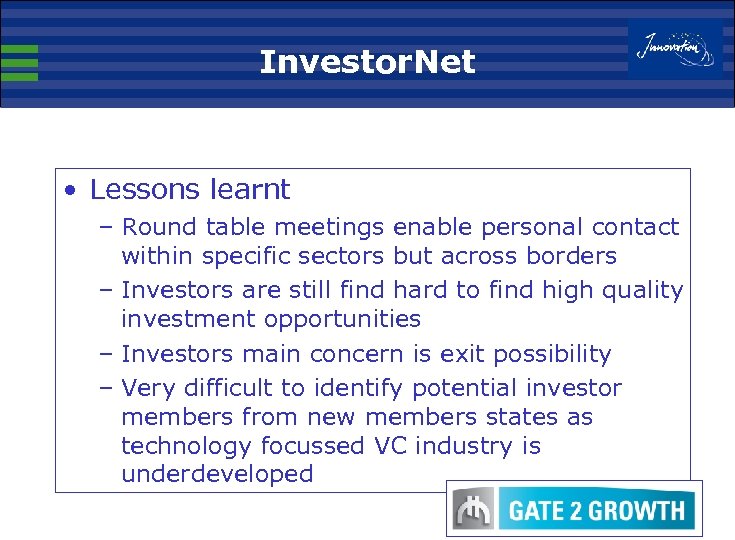 InvestorNet

Innovation

• Lessons learnt
– Round table meetings enable personal contact within specific sectors but across borders
– Investors are still find hard to find high quality investment opportunities
– Investors main concern is exit possibility
– Very difficult to identify potential investor members from new members states as technology focussed VC industry is underdeveloped

GATE 2 GROWTH